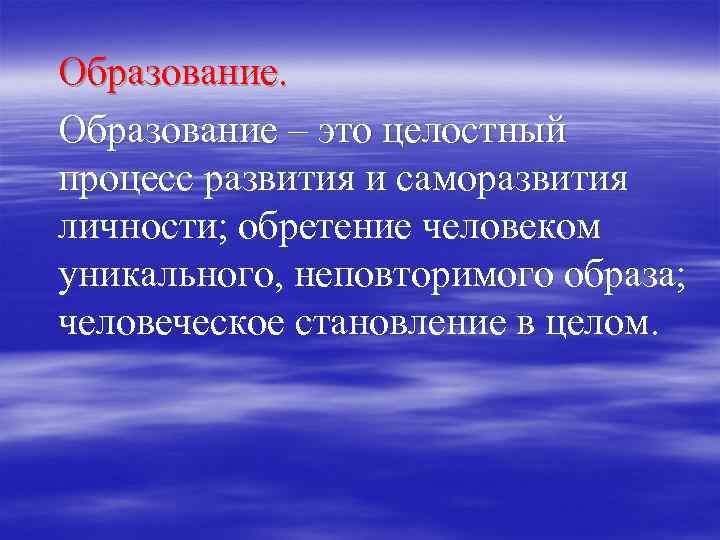 Образование.

Образование – это целостный процесс развития и саморазвития личности; обретение человеком уникального, неповторимого образа; человеческое становление в целом.